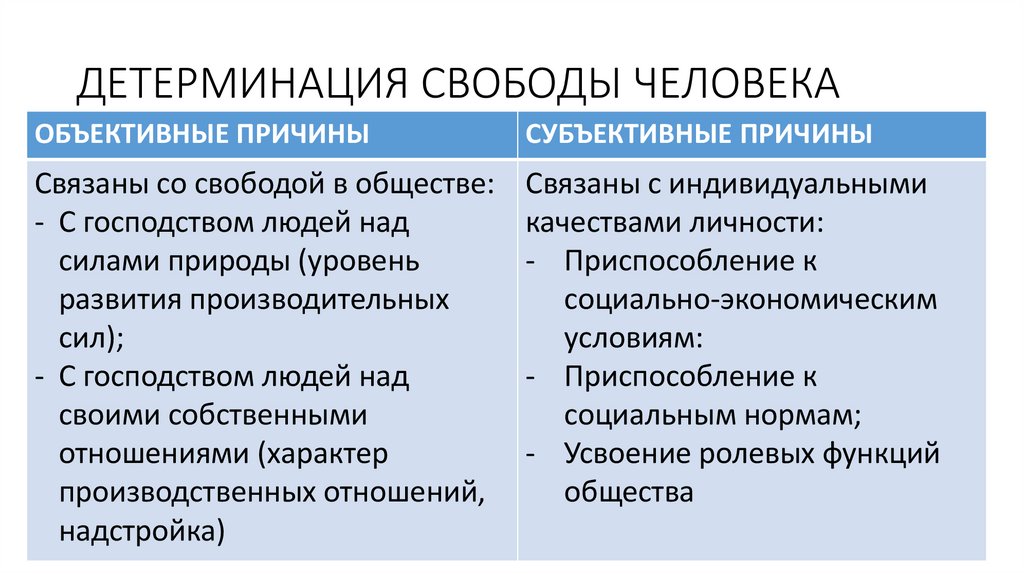 ДЕТЕРМИНАЦИЯ СВОБОДЫ ЧЕЛОВЕКА

| ОБЪЕКТИВНЫЕ ПРИЧИНЫ | СУБЪЕКТИВНЫЕ ПРИЧИНЫ |
|---|---|
| Связаны со свободой в обществе: - С господством людей над силами природы (уровень развития производительных сил); - С господством людей над своими собственными отношениями (характер производственных отношений, надстройка) | Связаны с индивидуальными качествами личности: - Приспособление к социально-экономическим условиям: - Приспособление к социальным нормам; - Усвоение ролевых функций общества |